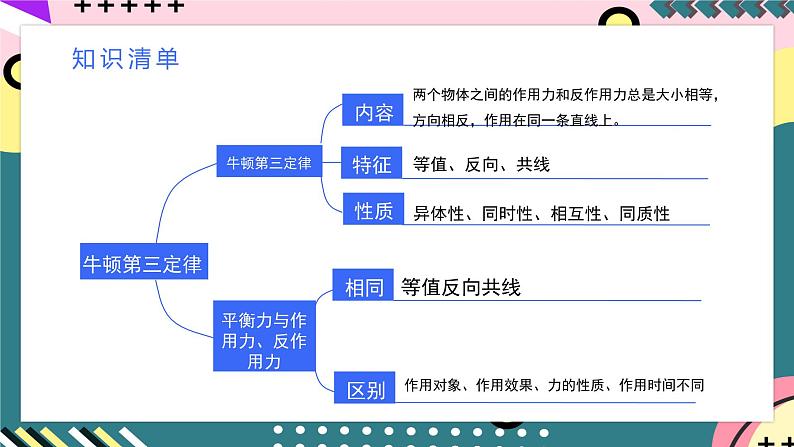 知识清单

牛顿第三定律

牛顿第三定律

内容 两个物体之间的作用力和反作用力总是大小相等，方向相反，作用在同一条直线上。

特征 等值、反向、共线

性质 异体性、同时性、相互性、同质性

平衡力与作用力、反作用力

相同 等值反向共线

区别 作用对象、作用效果、力的性质、作用时间不同